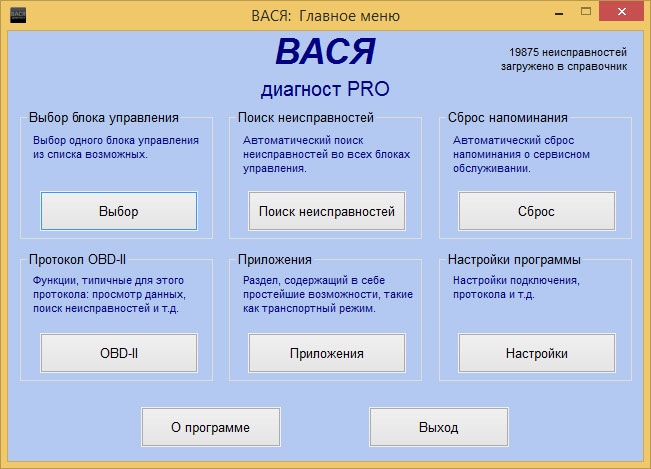 ВАСЯ: Главное меню

ВАСЯ
диагност PRO

19875 неисправностей загружено в справочник

Выбор блока управления
Выбор одного блока управления из списка возможных.
Выбор

Поиск неисправностей
Автоматический поиск неисправностей во всех блоках управления.
Поиск неисправностей

Сброс напоминания
Автоматический сброс напоминания о сервисном обслуживании.
Сброс

Протокол OBD-II
Функции, типичные для этого протокола: просмотр данных, поиск неисправностей и т.д.
OBD-II

Приложения
Раздел, содержащий в себе простейшие возможности, такие как транспортный режим.
Приложения

Настройки программы
Настройки подключения, протокола и т.д.
Настройки

О программе
Выход